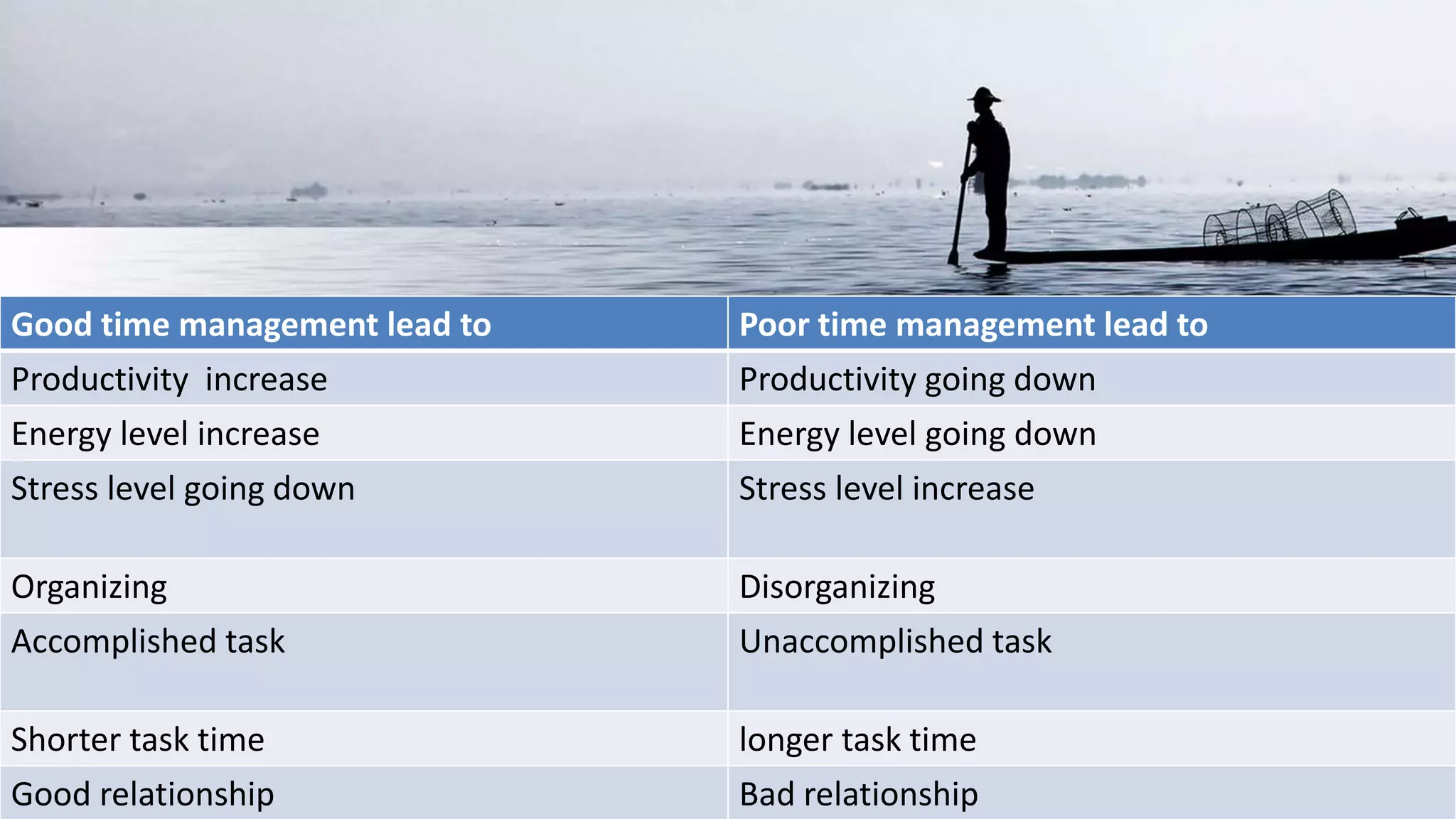 | Good time management lead to | Poor time management lead to |
|---|---|
| Productivity  increase | Productivity going down |
| Energy level increase | Energy level going down |
| Stress level going down | Stress level increase |
| Organizing | Disorganizing |
| Accomplished task | Unaccomplished task |
| Shorter task time | longer task time |
| Good relationship | Bad relationship |